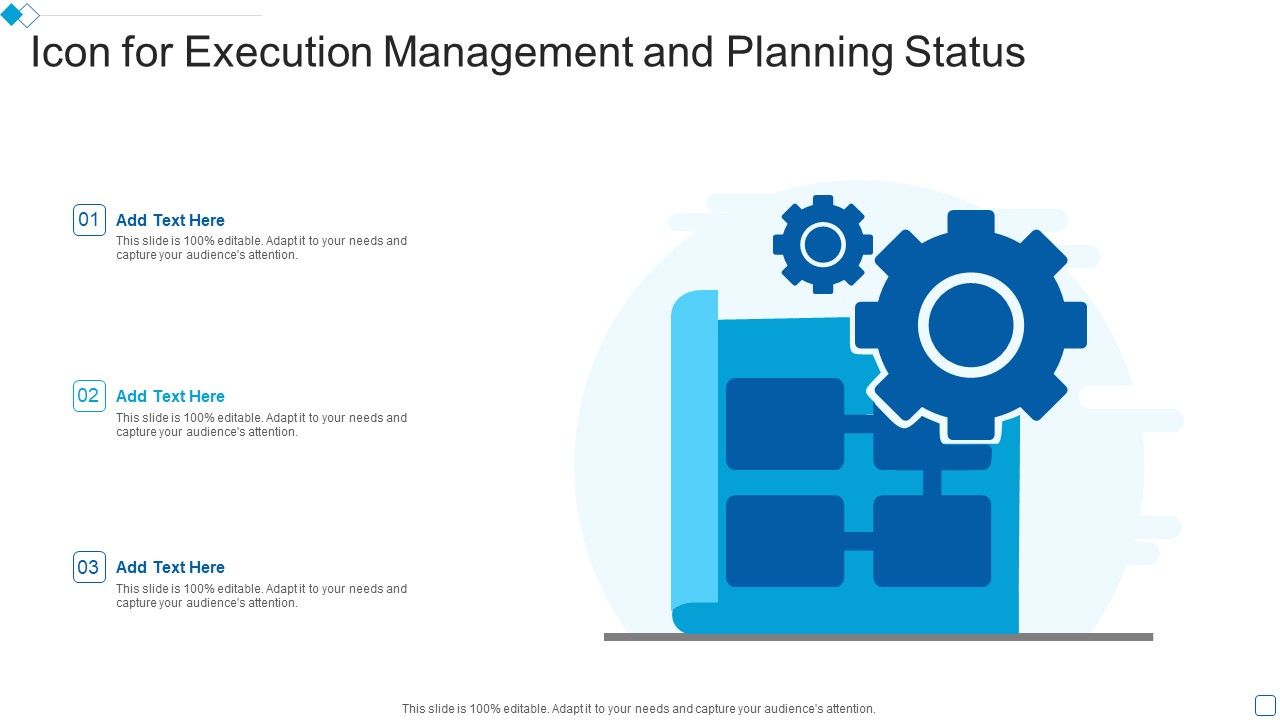 Icon for Execution Management and Planning Status

01
Add Text Here
This slide is 100% editable. Adapt it to your needs and capture your audience's attention.

02
Add Text Here
This slide is 100% editable. Adapt it to your needs and capture your audience's attention.

03
Add Text Here
This slide is 100% editable. Adapt it to your needs and capture your audience's attention.

This slide is 100% editable. Adapt it to your needs and capture your audience's attention.